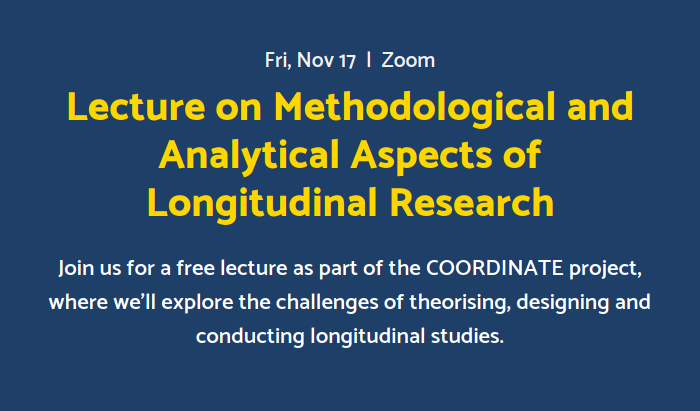 Fri, Nov 17 | Zoom

Lecture on Methodological and Analytical Aspects of Longitudinal Research

Join us for a free lecture as part of the COORDINATE project, where we'll explore the challenges of theorising, designing and conducting longitudinal studies.